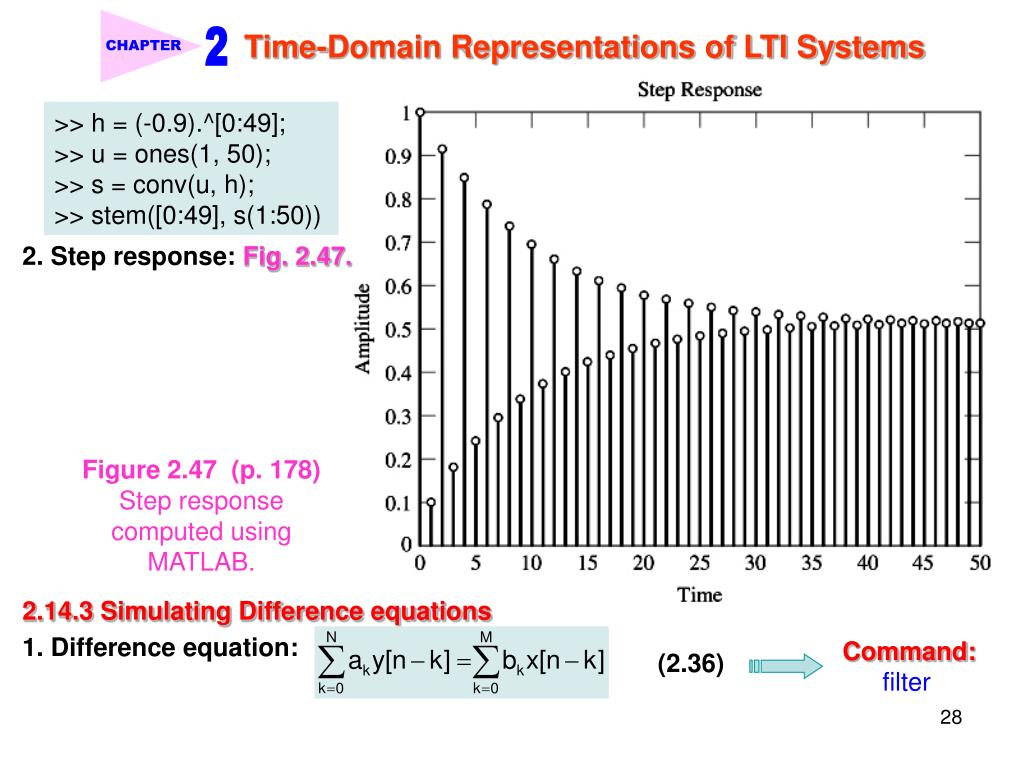 CHAPTER 2 Time-Domain Representations of LTI Systems

>> h = (-0.9).^[0:49];
>> u = ones(1, 50);
>> s = conv(u, h);
>> stem([0:49], s(1:50))

2. Step response: Fig. 2.47.

Step Response

Amplitude

1
0.9
0.8
0.7
0.6
0.5
0.4
0.3
0.2
0.1
0

0 5 10 15 20 25 30 35 40 45 50

Time

Figure 2.47 (p. 178)
Step response computed using MATLAB.

2.14.3 Simulating Difference equations

1. Difference equation: $\sum_{k=0}^{N} a_k y[n-k] = \sum_{k=0}^{M} b_k x[n-k]$ (2.36)

Command:
filter

28